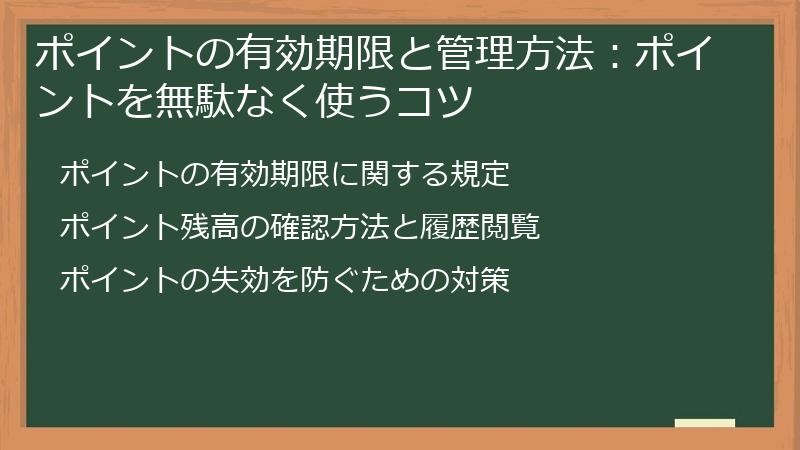 ポイントの有効期限と管理方法：ポイントを無駄なく使うコツ

ポイントの有効期限に関する規定

ポイント残高の確認方法と履歴閲覧

ポイントの失効を防ぐための対策